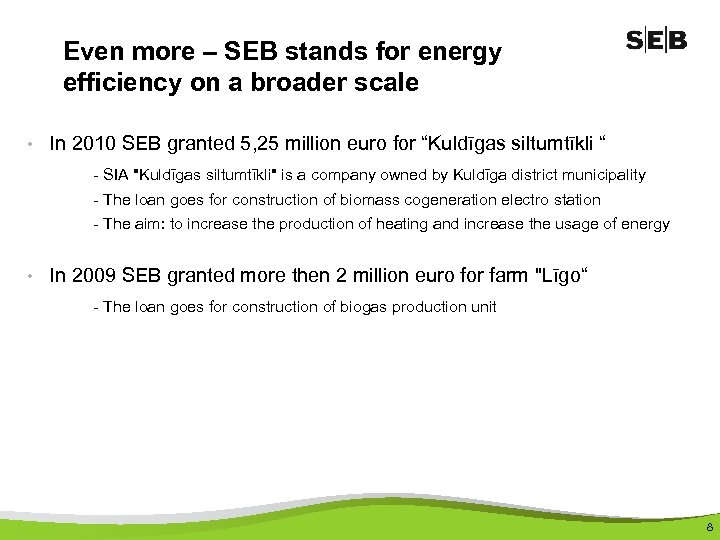 Even more – SEB stands for energy efficiency on a broader scale

SEB

• In 2010 SEB granted 5,25 million euro for “Kuldīgas siltumtīkli “

- SIA "Kuldīgas siltumtīkli" is a company owned by Kuldīga district municipality

- The loan goes for construction of biomass cogeneration electro station

- The aim: to increase the production of heating and increase the usage of energy

• In 2009 SEB granted more then 2 million euro for farm "Līgo“

- The loan goes for construction of biogas production unit

8